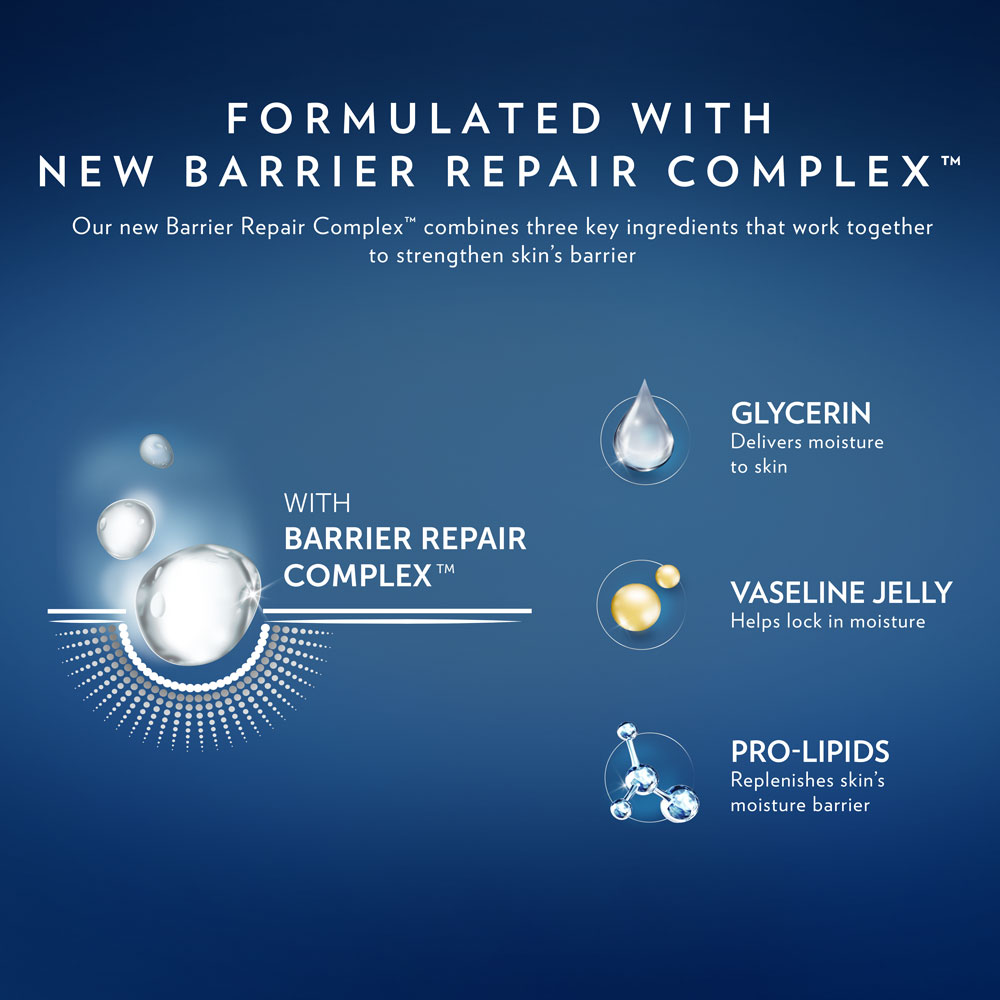 FORMULATED WITH
NEW BARRIER REPAIR COMPLEX™

Our new Barrier Repair Complex™ combines three key ingredients that work together to strengthen skin's barrier

WITH
BARRIER REPAIR COMPLEX™

GLYCERIN
Delivers moisture to skin

VASELINE JELLY
Helps lock in moisture

PRO-LIPIDS
Replenishes skin's moisture barrier